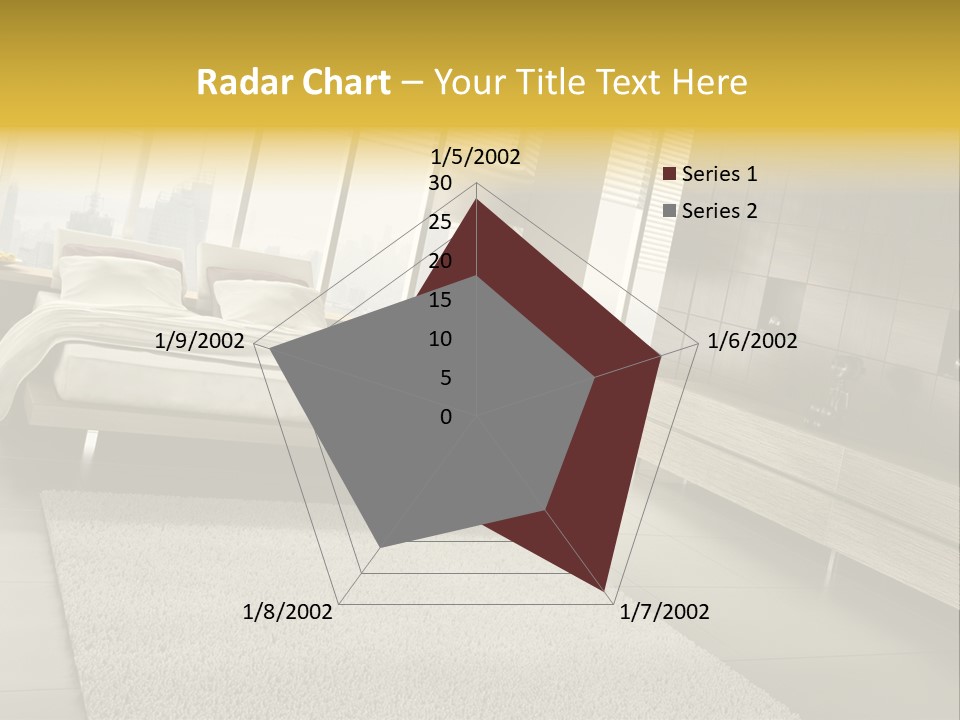 Radar Chart – Your Title Text Here

1/5/2002
30
25
20
15
10
5
0

Series 1
Series 2

1/6/2002
1/7/2002
1/8/2002
1/9/2002